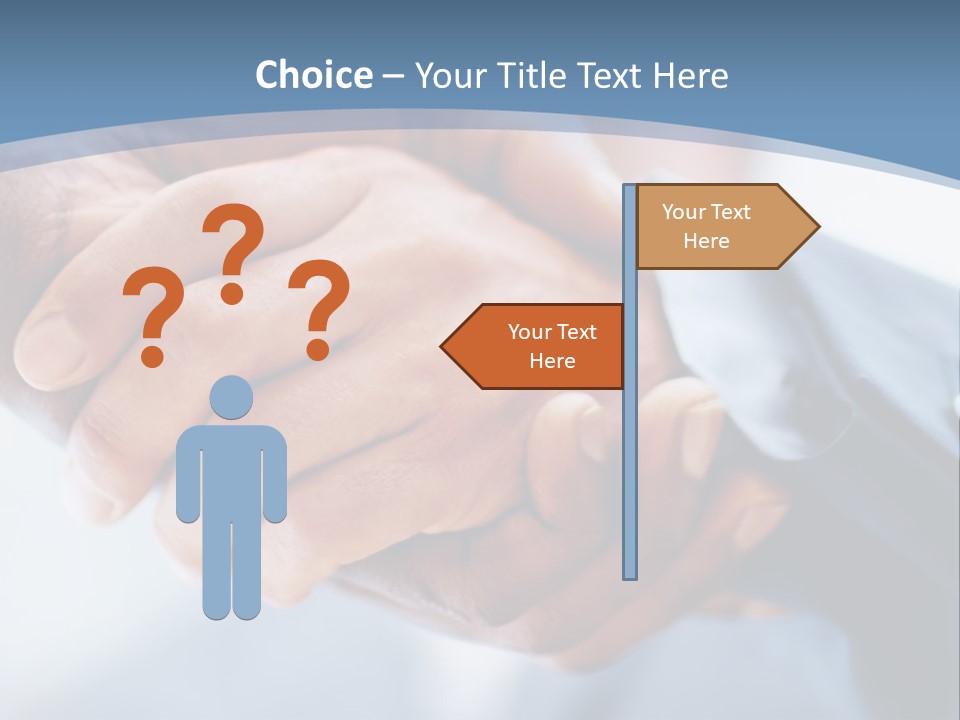 Choice – Your Title Text Here

? ? ?

Your Text Here

Your Text Here